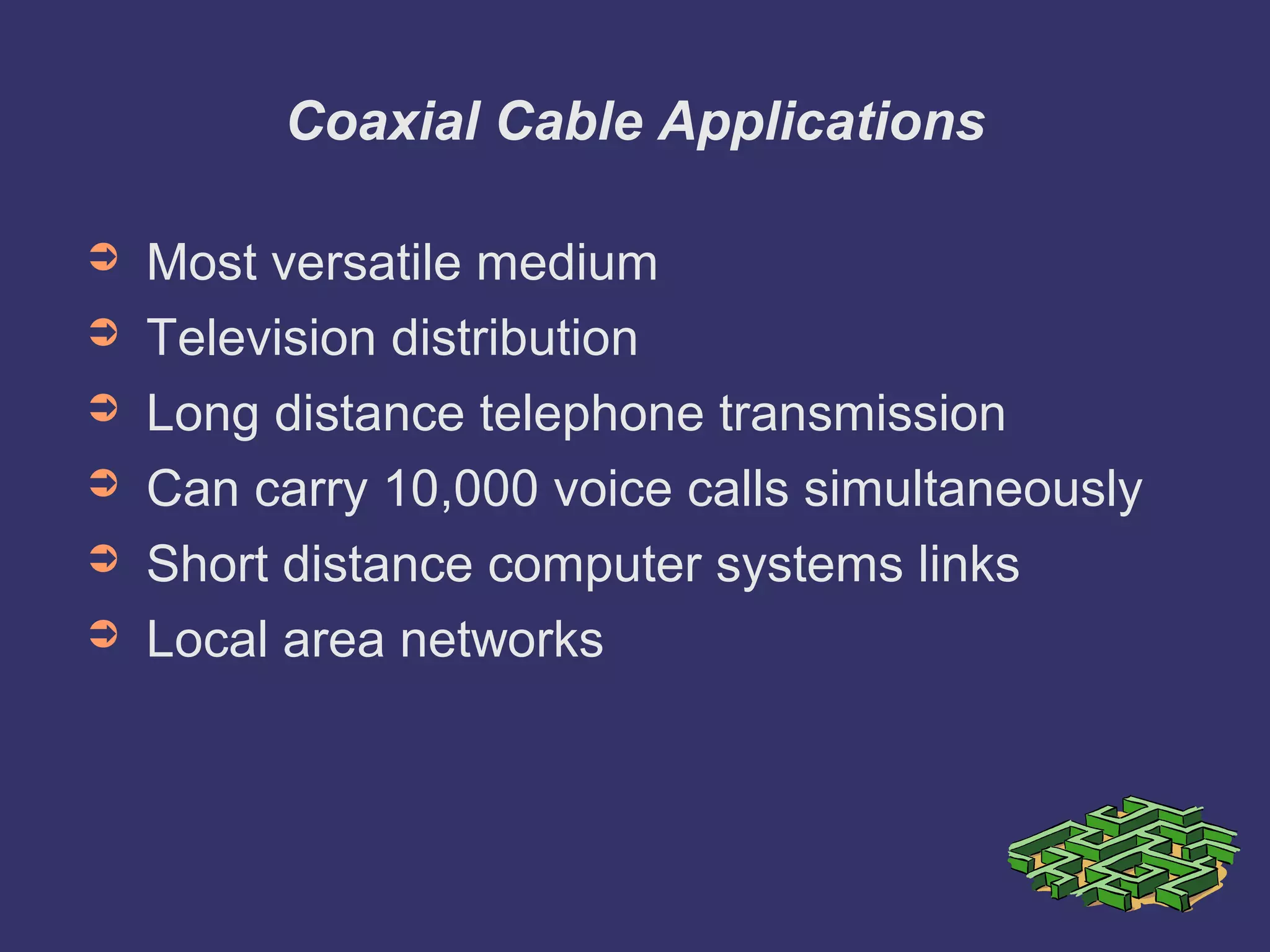 Coaxial Cable Applications

➲ Most versatile medium
➲ Television distribution
➲ Long distance telephone transmission
➲ Can carry 10,000 voice calls simultaneously
➲ Short distance computer systems links
➲ Local area networks